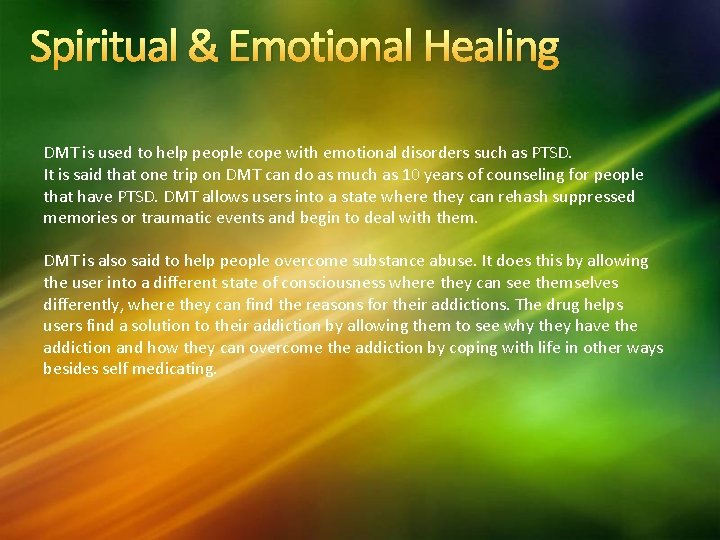 Spiritual & Emotional Healing

DMT is used to help people cope with emotional disorders such as PTSD.
It is said that one trip on DMT can do as much as 10 years of counseling for people that have PTSD. DMT allows users into a state where they can rehash suppressed memories or traumatic events and begin to deal with them.

DMT is also said to help people overcome substance abuse. It does this by allowing the user into a different state of consciousness where they can see themselves differently, where they can find the reasons for their addictions. The drug helps users find a solution to their addiction by allowing them to see why they have the addiction and how they can overcome the addiction by coping with life in other ways besides self medicating.